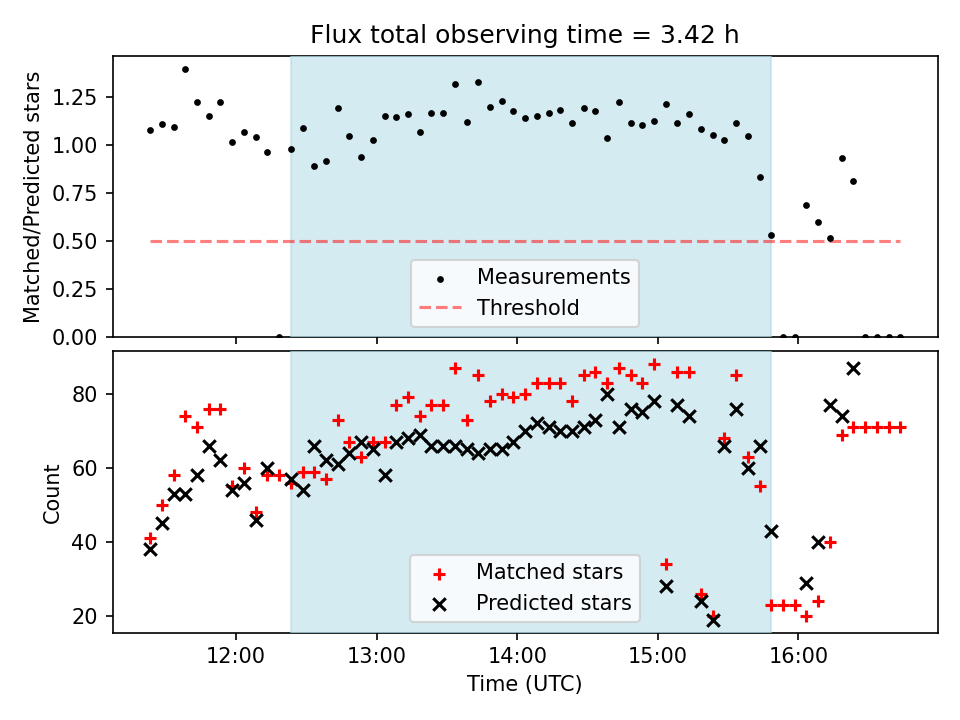 Flux total observing time = 3.42 h

Matched/Predicted stars

1.25
1.00
0.75
0.50
0.25
0.00

Measurements
Threshold

Count

80
60
40
20

Matched stars
Predicted stars

12:00
13:00
14:00
15:00
16:00

Time (UTC)